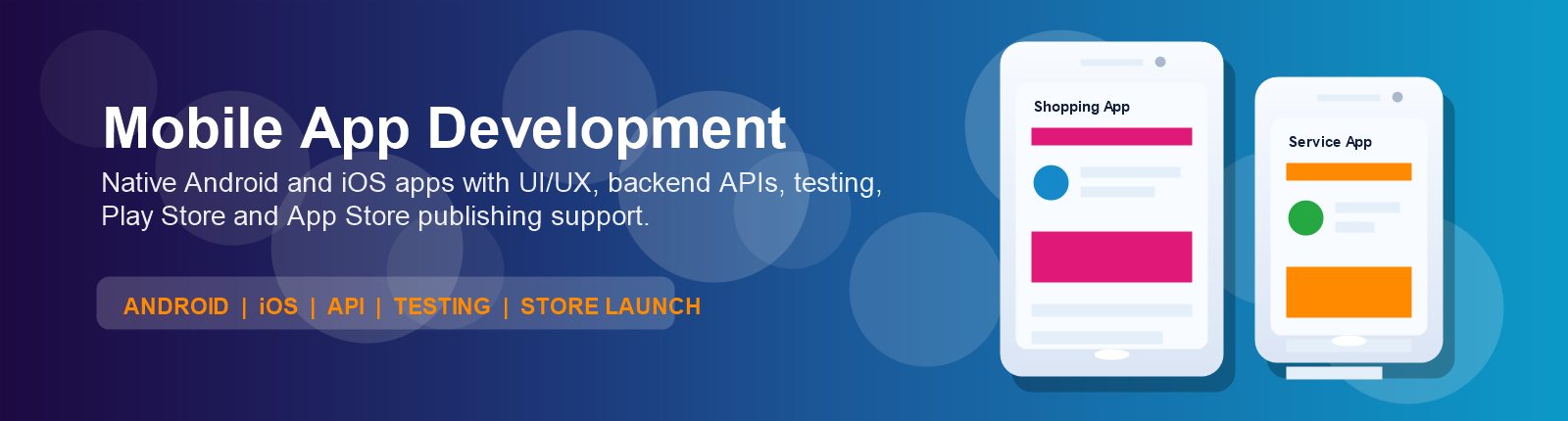 Mobile App Development

Native Android and iOS apps with UI/UX, backend APIs, testing, Play Store and App Store publishing support.

ANDROID | iOS | API | TESTING | STORE LAUNCH

Shopping App

Service App